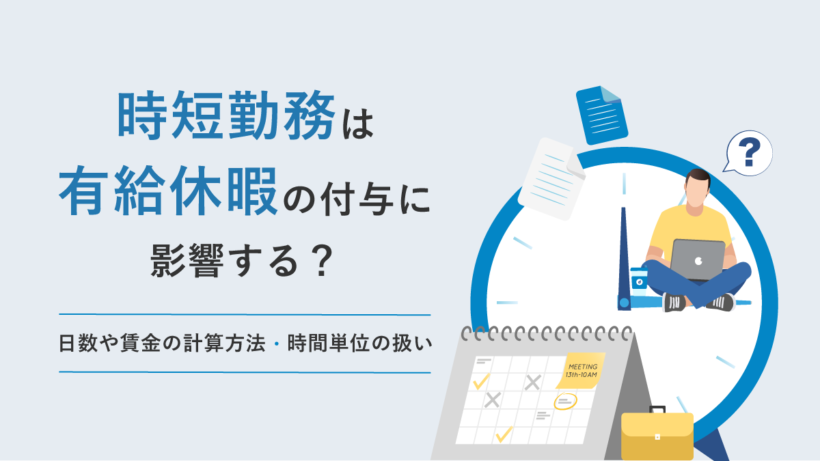 時短勤務は
有給休暇の付与に
影響する？

日数や賃金の計算方法・時間単位の扱い

?

MEETING
13th-10AM